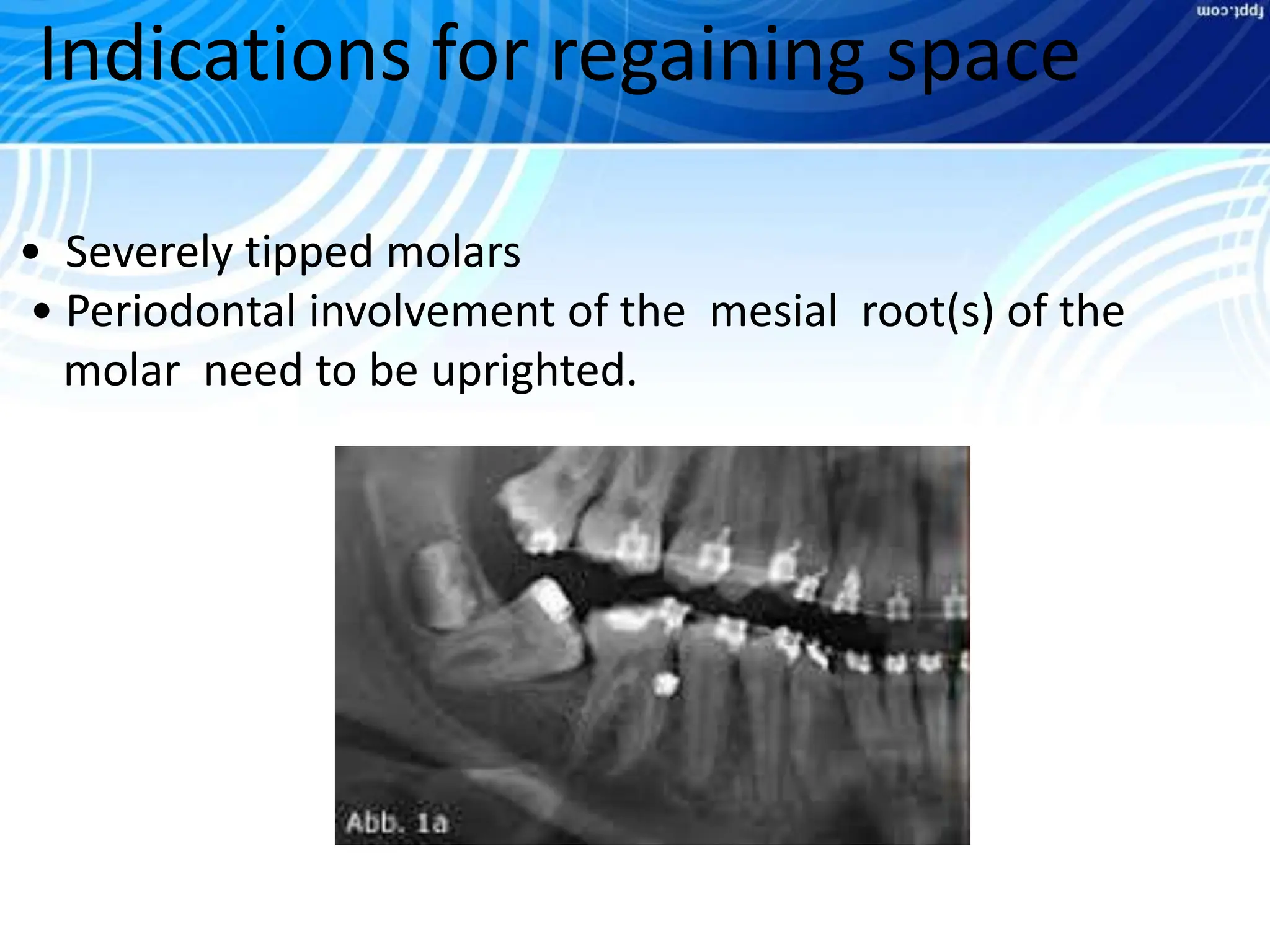 fppt.com

Indications for regaining space

• Severely tipped molars
• Periodontal involvement of the mesial root(s) of the molar need to be uprighted.

Abb. 1a